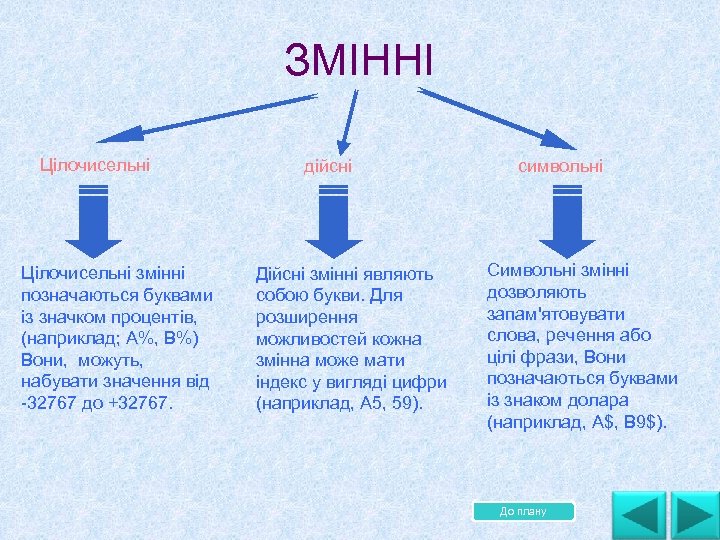 ЗМІННІ

Цілочисельні

дійсні

символьні

Цілочисельні змінні позначаються буквами із значком процентів, (наприклад; А%, В%) Вони, можуть, набувати значення від -32767 до +32767.

Дійсні змінні являють собою букви. Для розширення можливостей кожна змінна може мати індекс у вигляді цифри (наприклад, А5, 59).

Символьні змінні дозволяють запам'ятовувати слова, речення або цілі фрази, Вони позначаються буквами із знаком долара (наприклад, А$, В9$).

До плану